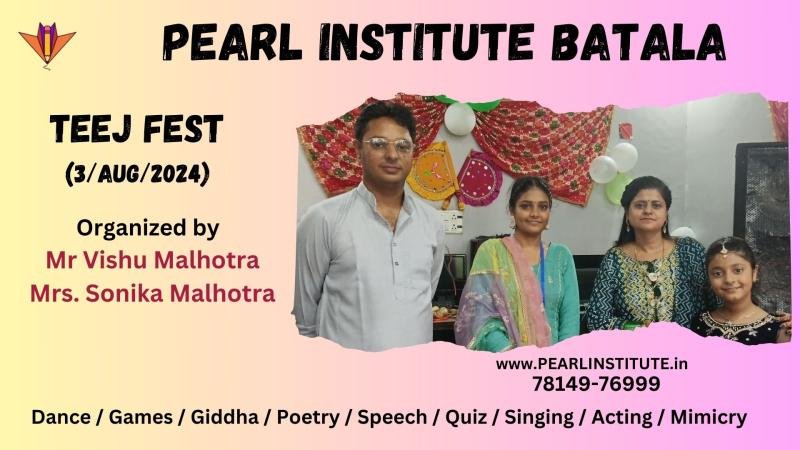 PEARL INSTITUTE BATALA

TEEJ FEST
(3/AUG/2024)

Organized by
Mr Vishu Malhotra
Mrs. Sonika Malhotra

www.PEARLINSTITUTE.in
78149-76999

Dance / Games / Giddha / Poetry / Speech / Quiz / Singing / Acting / Mimicry